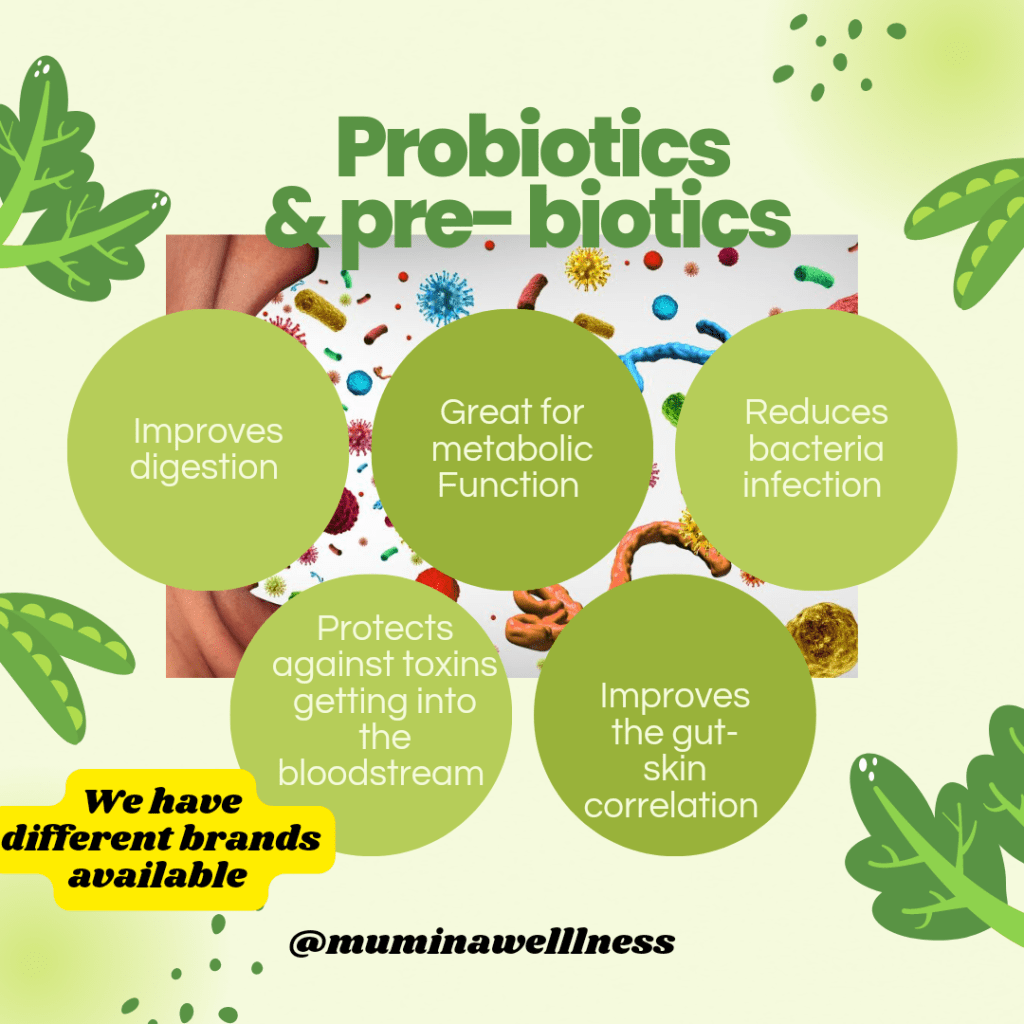 Probiotics & pre- biotics

Improves digestion

Great for metabolic Function

Reduces bacteria infection

Protects against toxins getting into the bloodstream

Improves the gut-skin correlation

We have different brands available

@muminawelllness